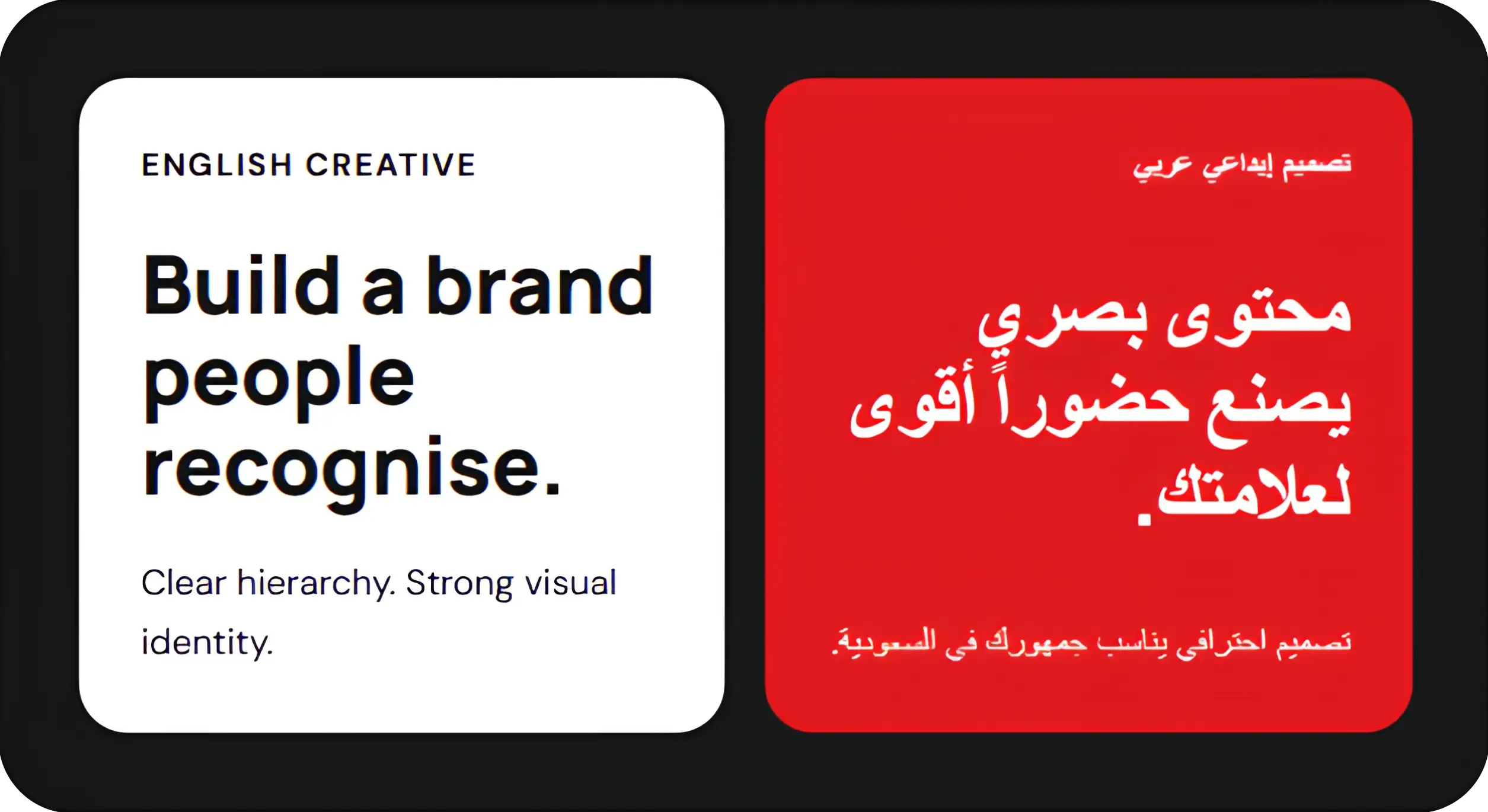 ENGLISH CREATIVE

Build a brand people recognise.

Clear hierarchy. Strong visual identity.

تصميم إبداعي عربي

محتوى بصري يصنع حضوراً أقوى لعلامتك.

تصميم احترافي يناسب جمهورك في السعودية.